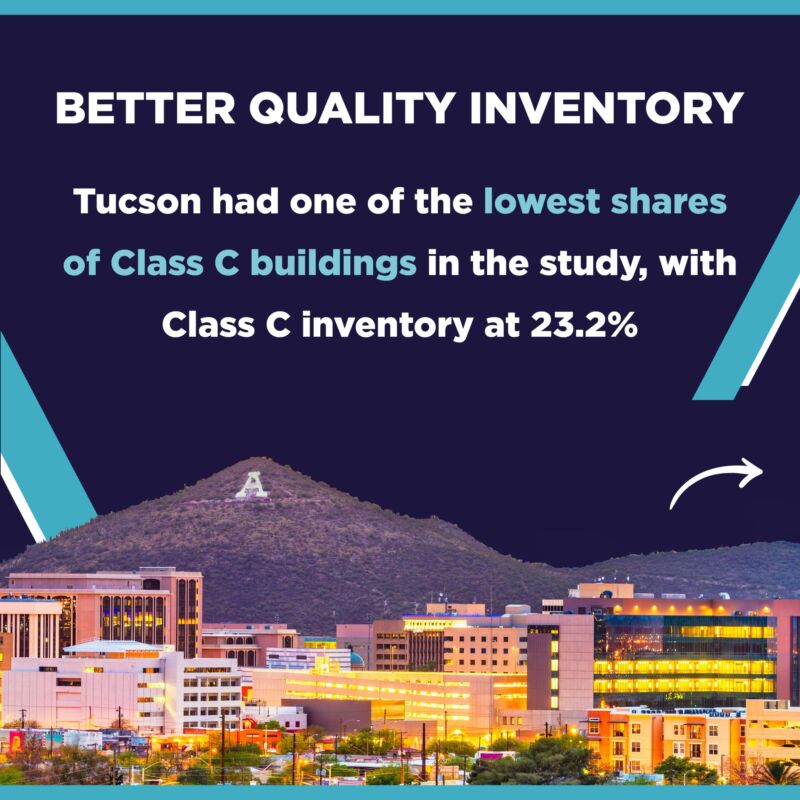 BETTER QUALITY INVENTORY

Tucson had one of the lowest shares of Class C buildings in the study, with Class C inventory at 23.2%

A